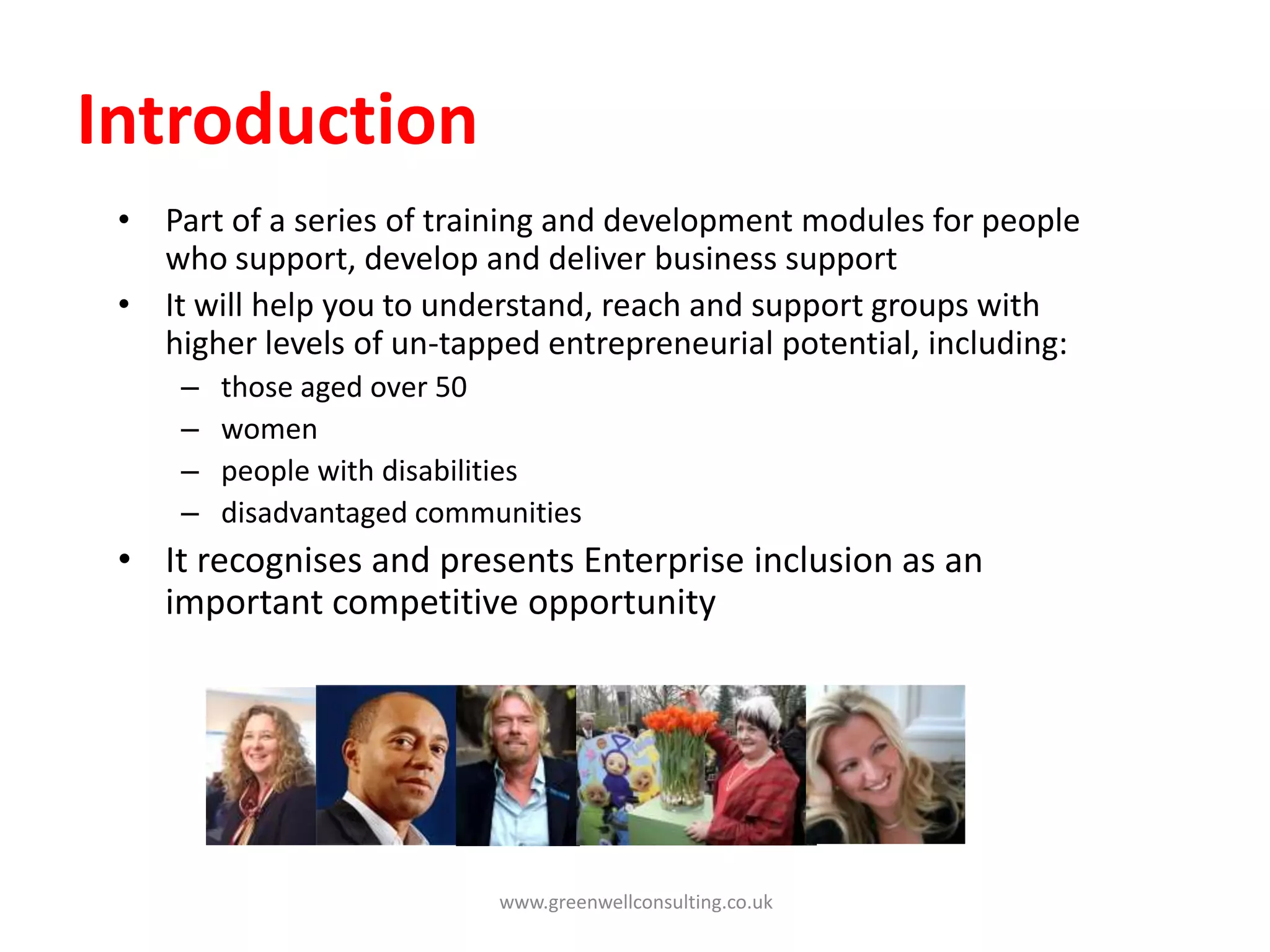 Introduction

• Part of a series of training and development modules for people who support, develop and deliver business support
• It will help you to understand, reach and support groups with higher levels of un-tapped entrepreneurial potential, including:
– those aged over 50
– women
– people with disabilities
– disadvantaged communities
• It recognises and presents Enterprise inclusion as an important competitive opportunity

www.greenwellconsulting.co.uk